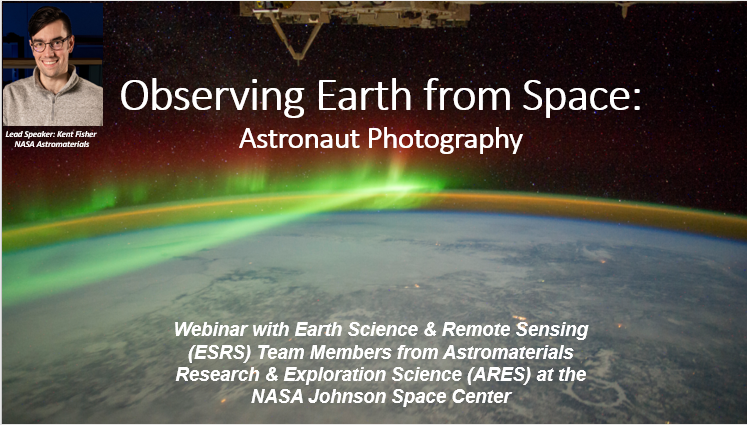 Lead Speaker: Kent Fisher
NASA Astromaterials

Observing Earth from Space:
Astronaut Photography

Webinar with Earth Science & Remote Sensing (ESRS) Team Members from Astromaterials Research & Exploration Science (ARES) at the NASA Johnson Space Center